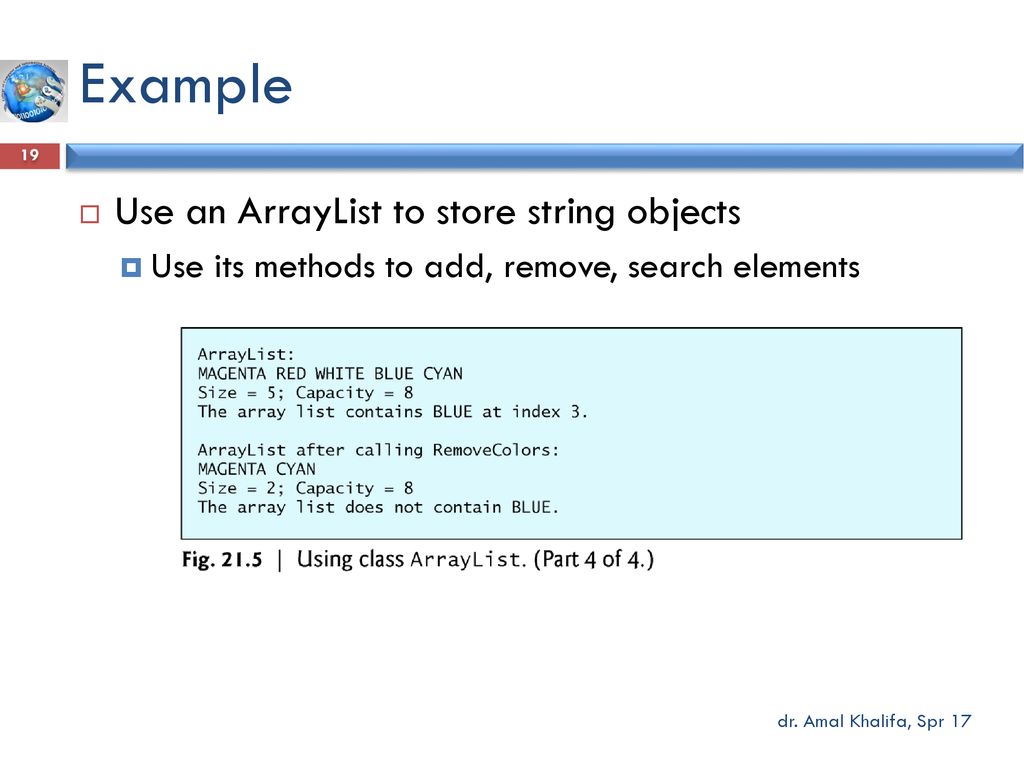 Example

19

Use an ArrayList to store string objects

Use its methods to add, remove, search elements

ArrayList:
MAGENTA RED WHITE BLUE CYAN
Size = 5; Capacity = 8
The array list contains BLUE at index 3.

ArrayList after calling RemoveColors:
MAGENTA CYAN
Size = 2; Capacity = 8
The array list does not contain BLUE.

Fig. 21.5 | Using class ArrayList. (Part 4 of 4.)

dr. Amal Khalifa, Spr 17